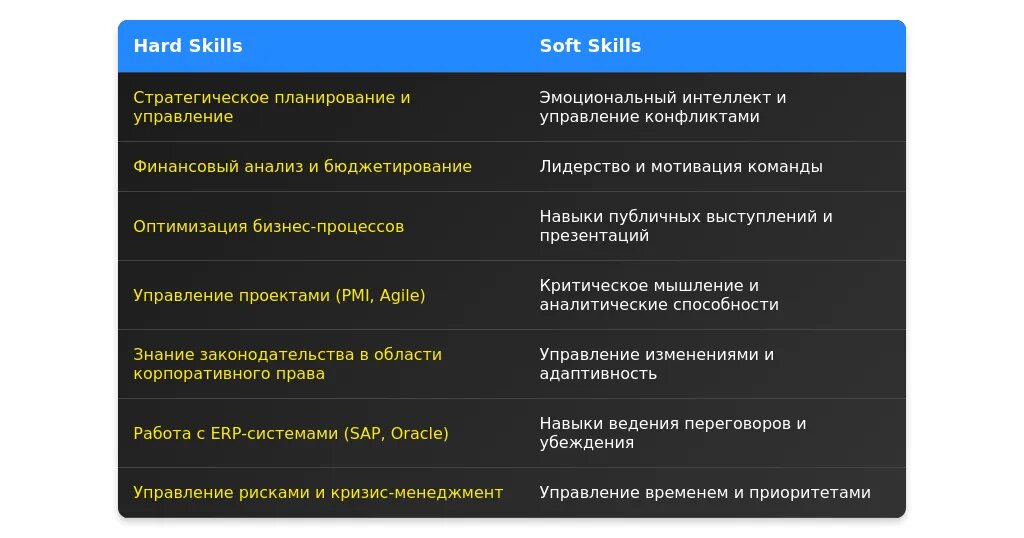 | Hard Skills | Soft Skills |
|---|---|
| Стратегическое планирование и управление | Эмоциональный интеллект и управление конфликтами |
| Финансовый анализ и бюджетирование | Лидерство и мотивация команды |
| Оптимизация бизнес-процессов | Навыки публичных выступлений и презентаций |
| Управление проектами (PMI, Agile) | Критическое мышление и аналитические способности |
| Знание законодательства в области корпоративного права | Управление изменениями и адаптивность |
| Работа с ERP-системами (SAP, Oracle) | Навыки ведения переговоров и убеждения |
| Управление рисками и кризис-менеджмент | Управление временем и приоритетами |